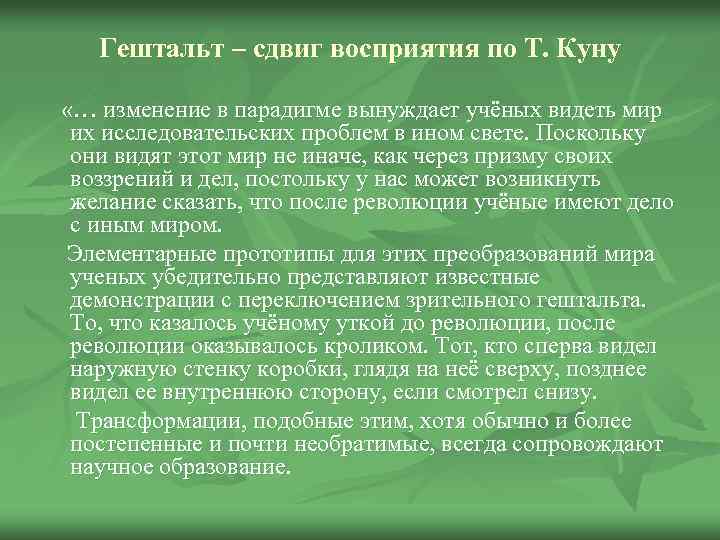 Гештальт – сдвиг восприятия по Т. Куну

«… изменение в парадигме вынуждает учёных видеть мир их исследовательских проблем в ином свете. Поскольку они видят этот мир не иначе, как через призму своих воззрений и дел, постольку у нас может возникнуть желание сказать, что после революции учёные имеют дело с иным миром.

Элементарные прототипы для этих преобразований мира ученых убедительно представляют известные демонстрации с переключением зрительного гештальта. То, что казалось учёному уткой до революции, после революции оказывалось кроликом. Тот, кто сперва видел наружную стенку коробки, глядя на неё сверху, позднее видел ее внутреннюю сторону, если смотрел снизу.

Трансформации, подобные этим, хотя обычно и более постепенные и почти необратимые, всегда сопровождают научное образование.